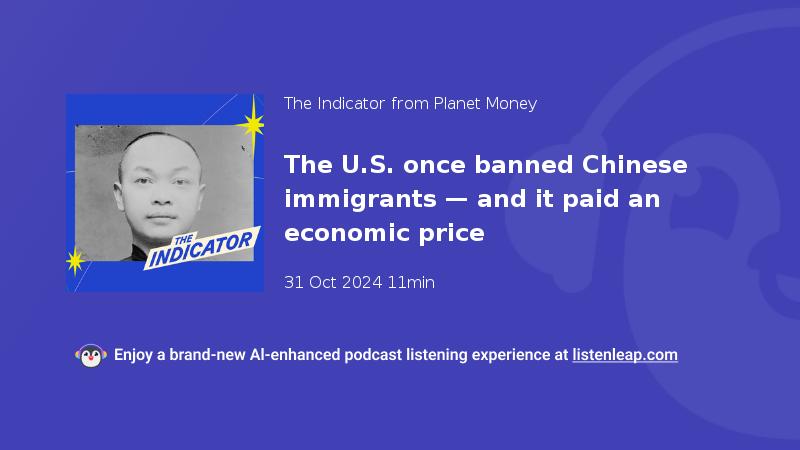 THE INDICATOR

The Indicator from Planet Money

The U.S. once banned Chinese immigrants — and it paid an economic price

31 Oct 2024 11min

Enjoy a brand-new AI-enhanced podcast listening experience at listenleap.com